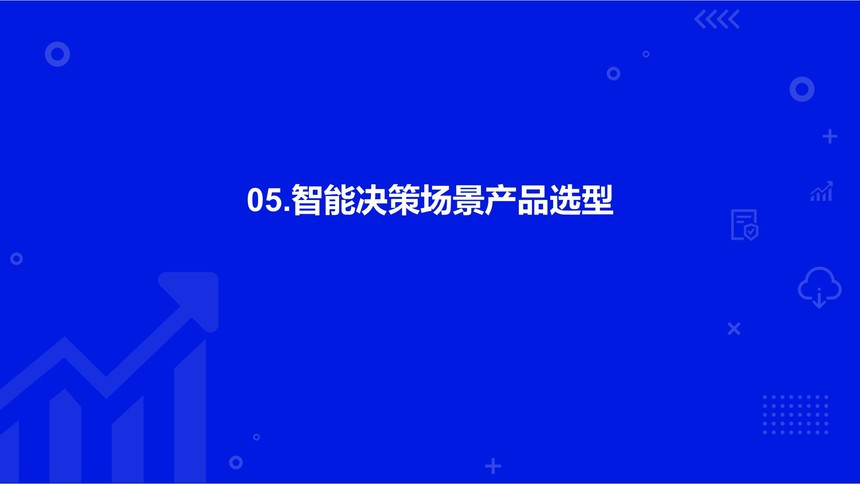 05.智能决策场景产品选型